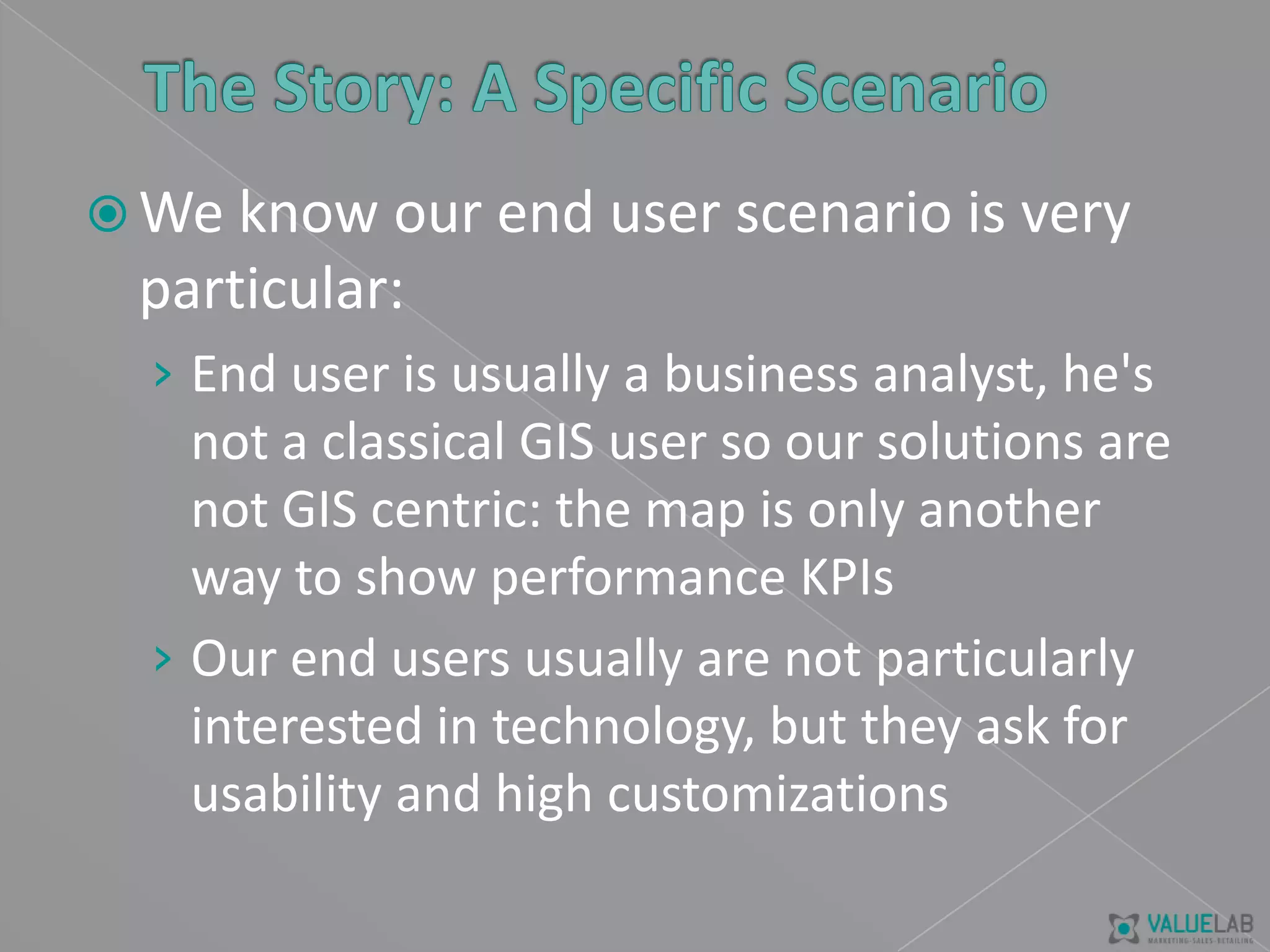 The Story: A Specific Scenario

We know our end user scenario is very particular:

End user is usually a business analyst, he's not a classical GIS user so our solutions are not GIS centric: the map is only another way to show performance KPIs

Our end users usually are not particularly interested in technology, but they ask for usability and high customizations

VALUELAB
MARKETING·SALES·RETAILING